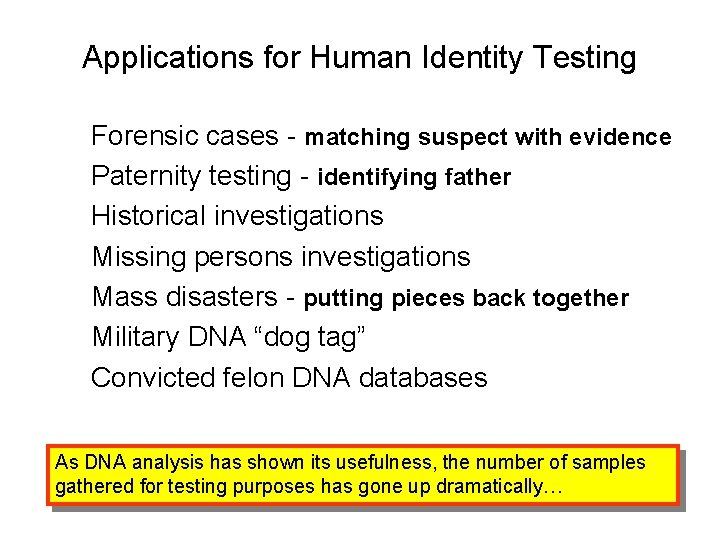 Applications for Human Identity Testing

Forensic cases - matching suspect with evidence
Paternity testing - identifying father
Historical investigations
Missing persons investigations
Mass disasters - putting pieces back together
Military DNA “dog tag”
Convicted felon DNA databases

As DNA analysis has shown its usefulness, the number of samples gathered for testing purposes has gone up dramatically…